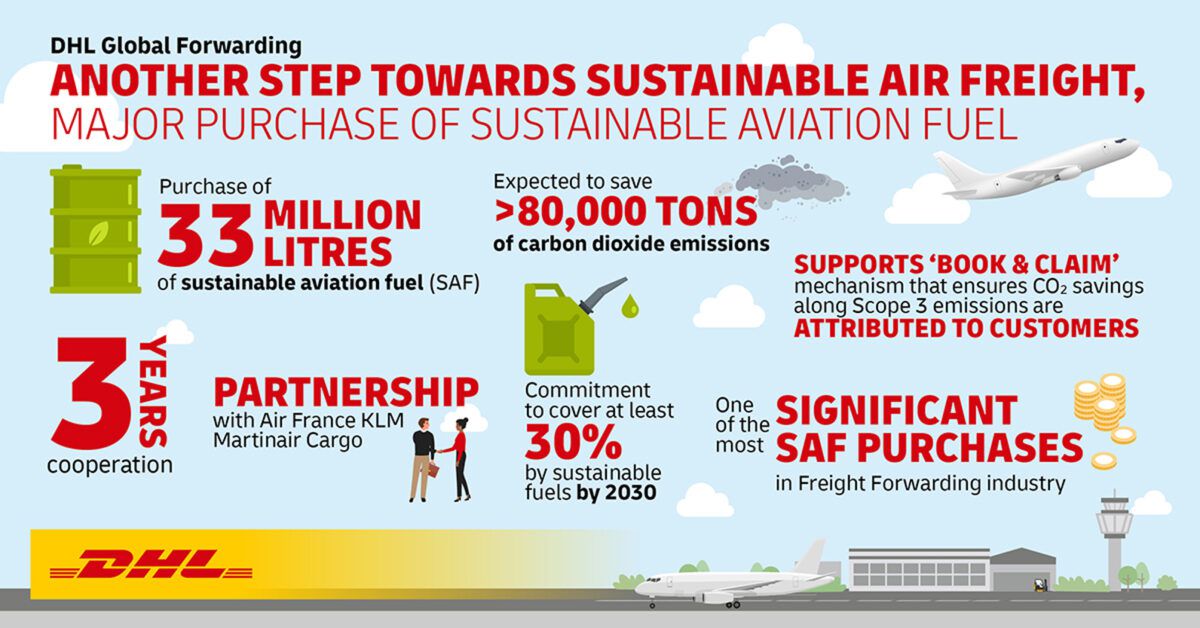 DHL Global Forwarding

ANOTHER STEP TOWARDS SUSTAINABLE AIR FREIGHT,
MAJOR PURCHASE OF SUSTAINABLE AVIATION FUEL

Purchase of
33 MILLION LITRES
of sustainable aviation fuel (SAF)

Expected to save
>80,000 TONS
of carbon dioxide emissions

SUPPORTS 'BOOK & CLAIM'
mechanism that ensures $CO_2$ savings along Scope 3 emissions are
ATTRIBUTED TO CUSTOMERS

3 YEARS
cooperation

PARTNERSHIP
with Air France KLM Martinair Cargo

Commitment to cover at least
30%
by sustainable fuels by 2030

One of the most
SIGNIFICANT SAF PURCHASES
in Freight Forwarding industry

DHL